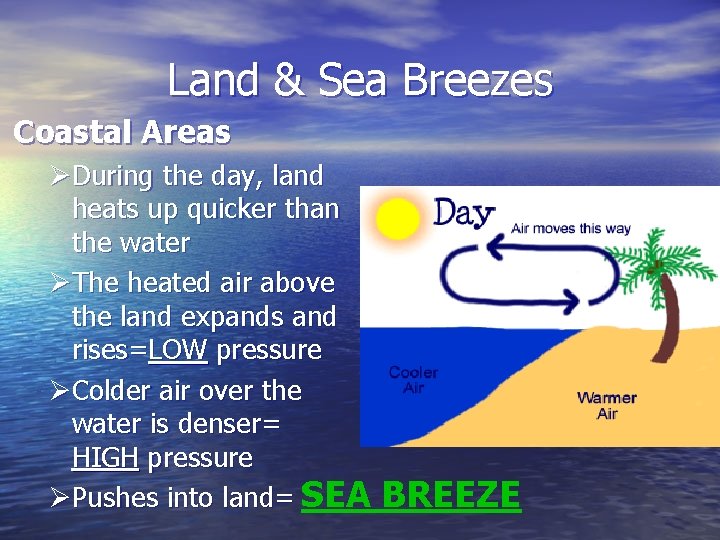 Land & Sea Breezes

Coastal Areas

➢During the day, land heats up quicker than the water

➢The heated air above the land expands and rises=LOW pressure

➢Colder air over the water is denser= HIGH pressure

➢Pushes into land= SEA BREEZE

Day

Air moves this way

Cooler Air

Warmer Air